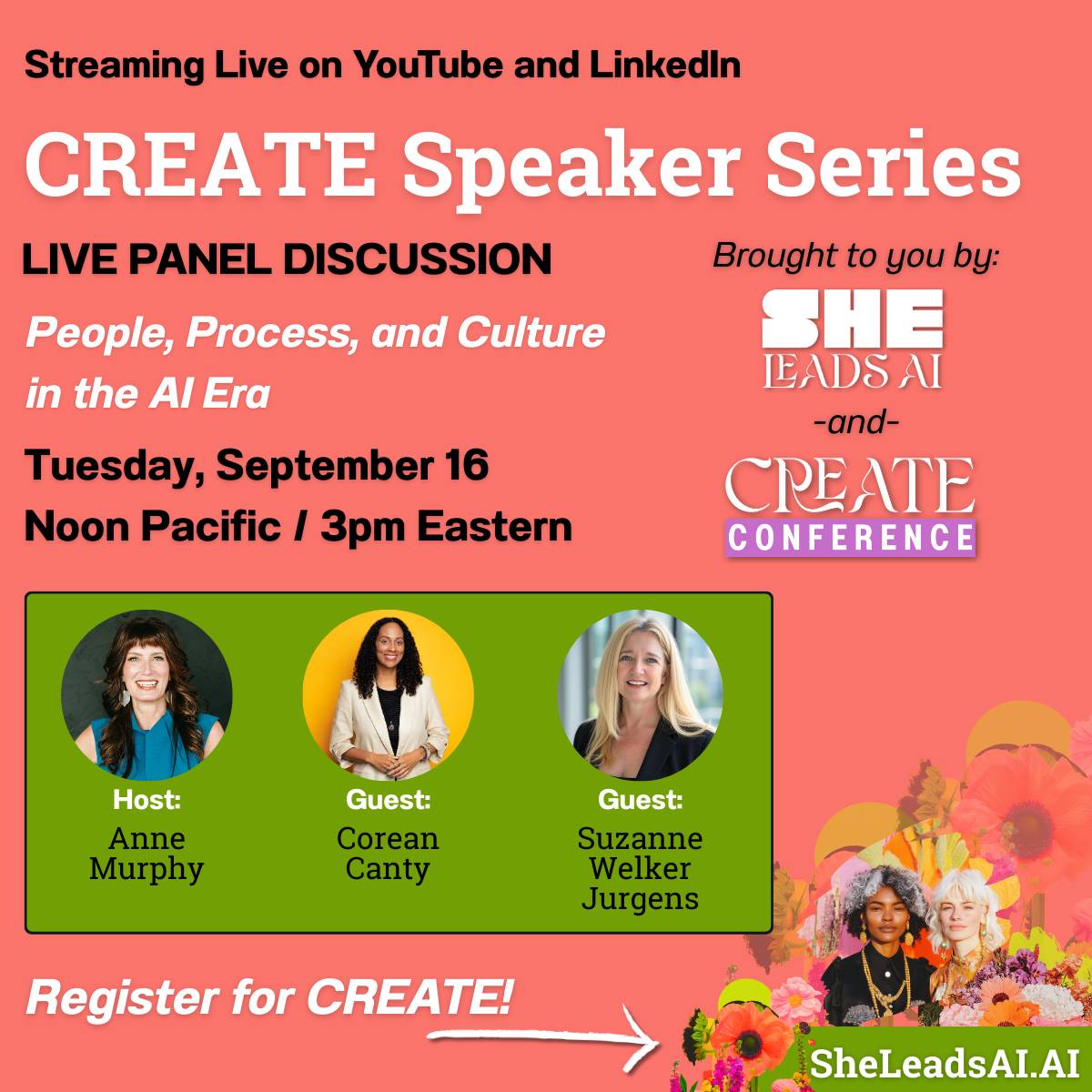 Streaming Live on YouTube and LinkedIn

CREATE Speaker Series

LIVE PANEL DISCUSSION

People, Process, and Culture in the AI Era

Tuesday, September 16

Noon Pacific / 3pm Eastern

Brought to you by:

SHE LEADS AI

-and-

CREATE CONFERENCE

Host: Anne Murphy

Guest: Corean Canty

Guest: Suzanne Welker Jurgens

Register for CREATE!

SheLeadsAI.AI